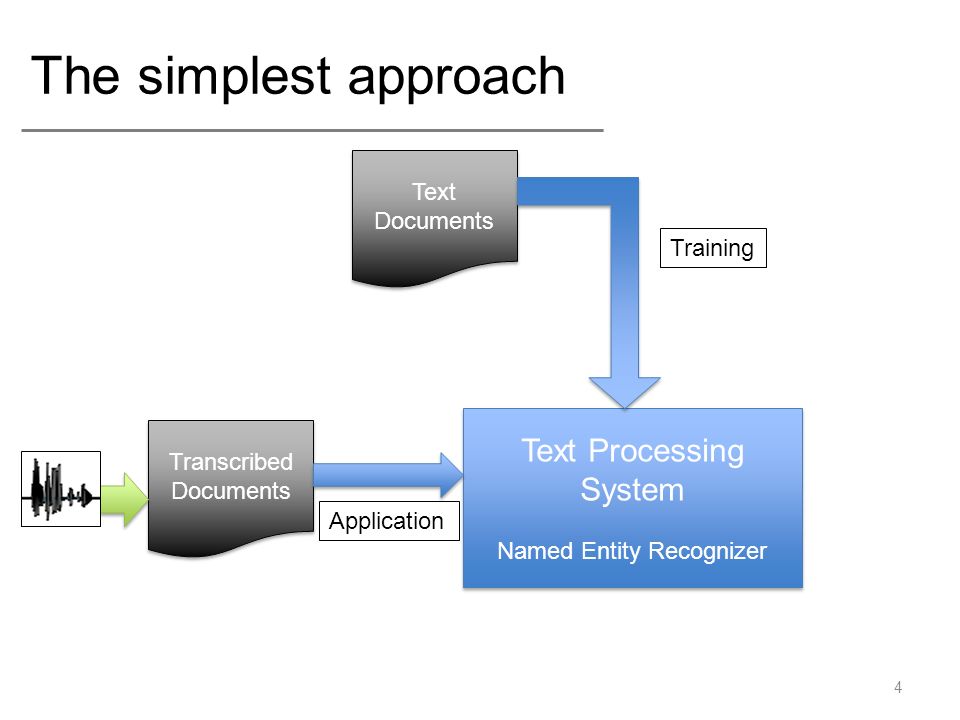 The simplest approach

Text Documents

Training

Transcribed Documents

Application

Text Processing System

Named Entity Recognizer

4